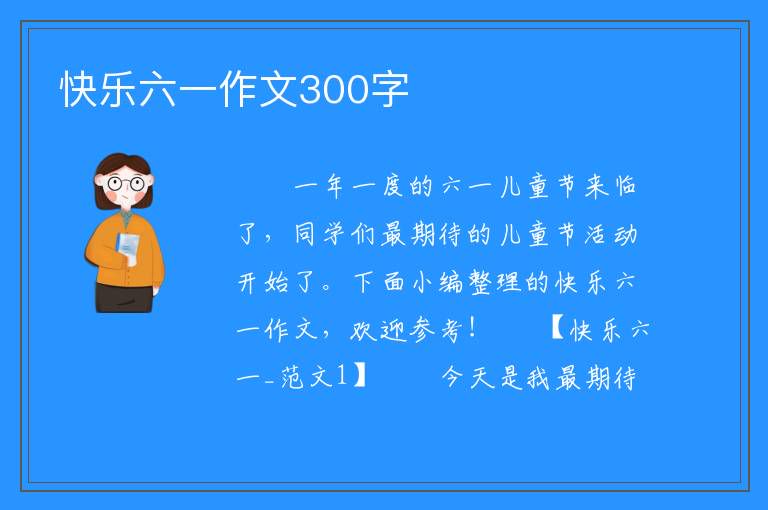 快乐六一作文300字

一年一度的六一儿童节来临了，同学们最期待的儿童节活动开始了。下面小编整理的快乐六一作文，欢迎参考！　　【快乐六一_范文1】　　今天是我最期待